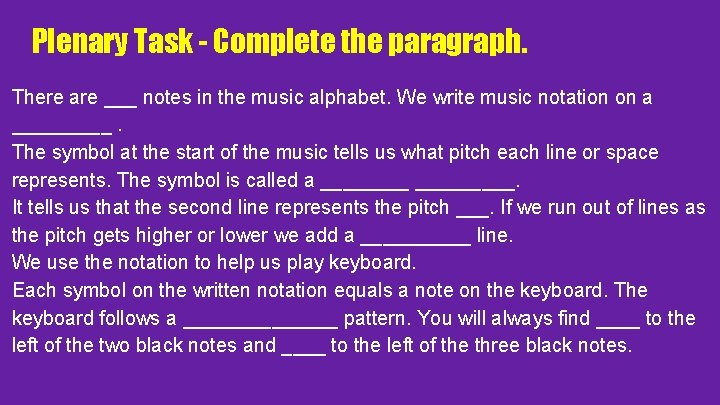 Plenary Task - Complete the paragraph.

There are ___ notes in the music alphabet. We write music notation on a _________ .
The symbol at the start of the music tells us what pitch each line or space represents. The symbol is called a ________ _________.
It tells us that the second line represents the pitch ___. If we run out of lines as the pitch gets higher or lower we add a __________ line.
We use the notation to help us play keyboard.
Each symbol on the written notation equals a note on the keyboard. The keyboard follows a ______________ pattern. You will always find ____ to the left of the two black notes and ____ to the left of the three black notes.